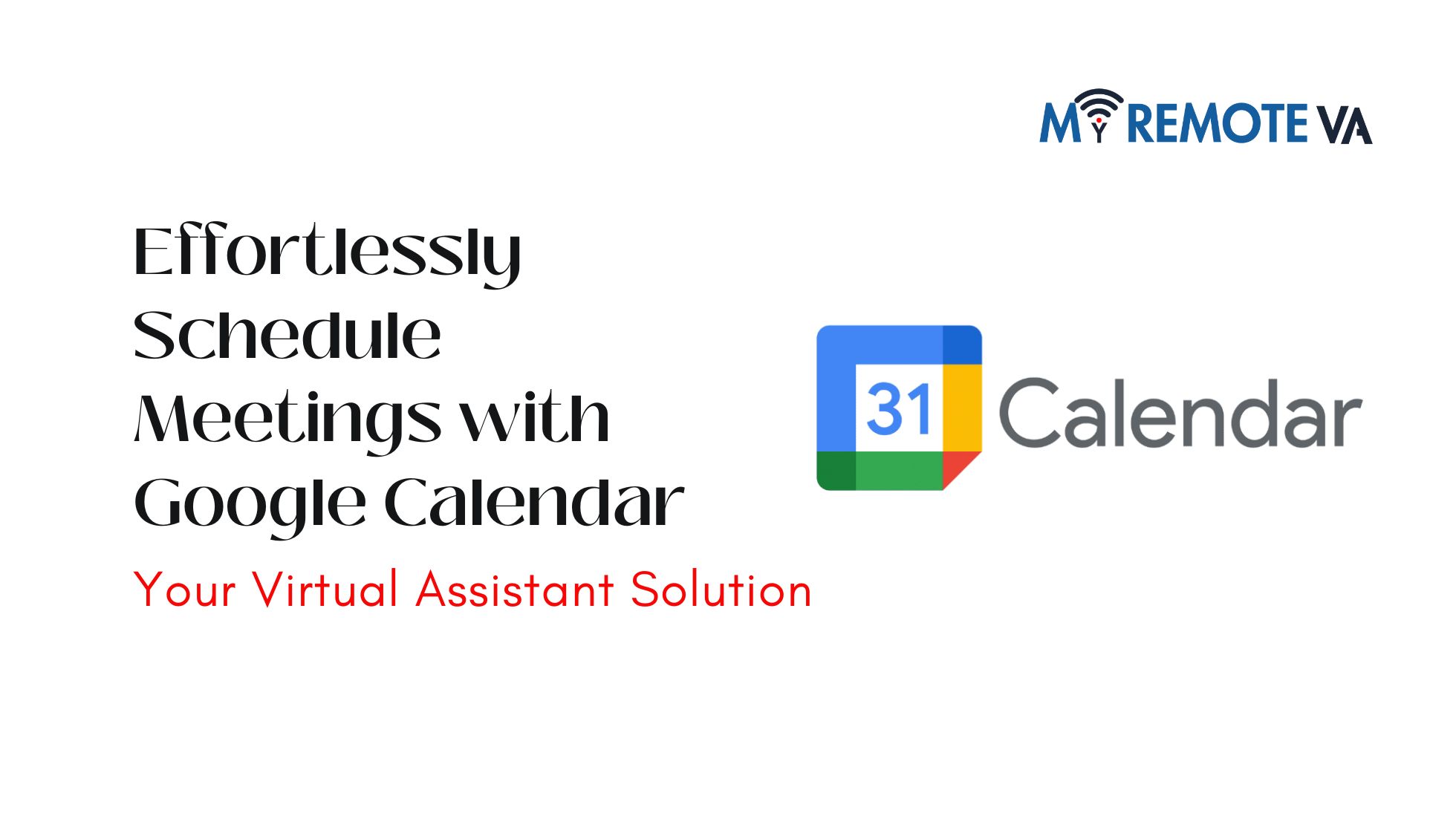 MY REMOTE VA

Effortlessly Schedule Meetings with Google Calendar

Your Virtual Assistant Solution

31 Calendar